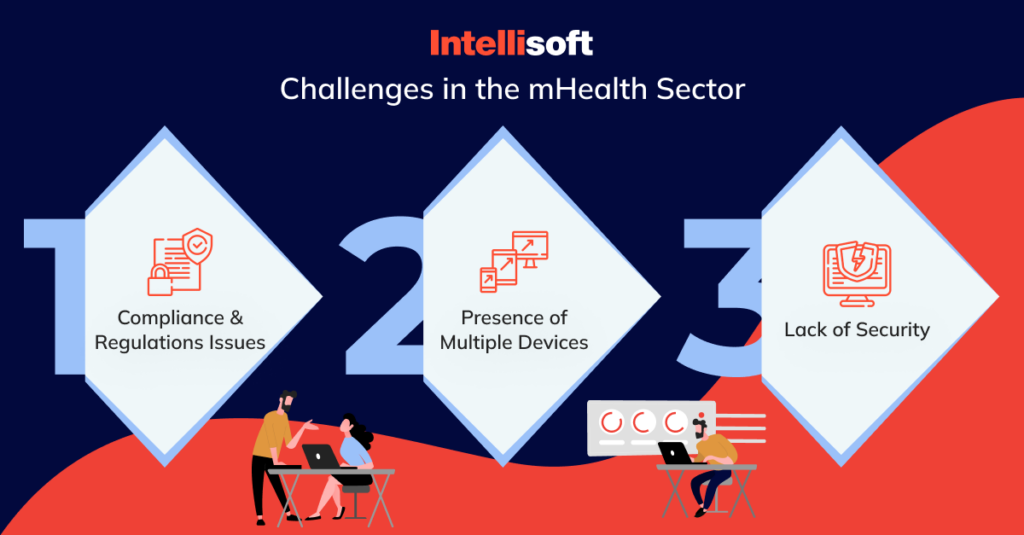 Intellisoft

Challenges in the mHealth Sector

1

Compliance & Regulations Issues

2

Presence of Multiple Devices

3

Lack of Security